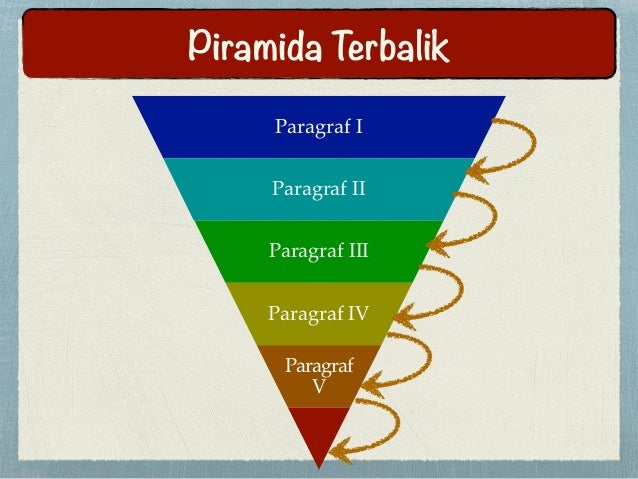 Piramida Terbalik

Paragraf I

Paragraf II

Paragraf III

Paragraf IV

Paragraf V